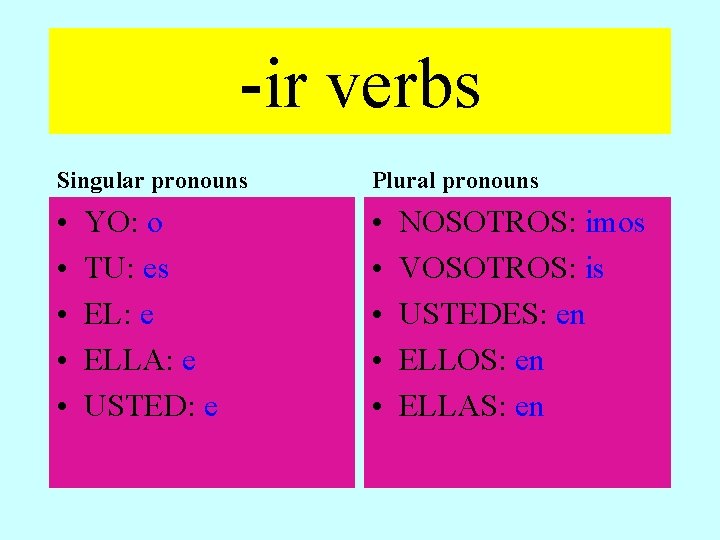 -ir verbs

Singular pronouns

• YO: o
• TU: es
• EL: e
• ELLA: e
• USTED: e

Plural pronouns

• NOSOTROS: imos
• VOSOTROS: is
• USTEDES: en
• ELLOS: en
• ELLAS: en